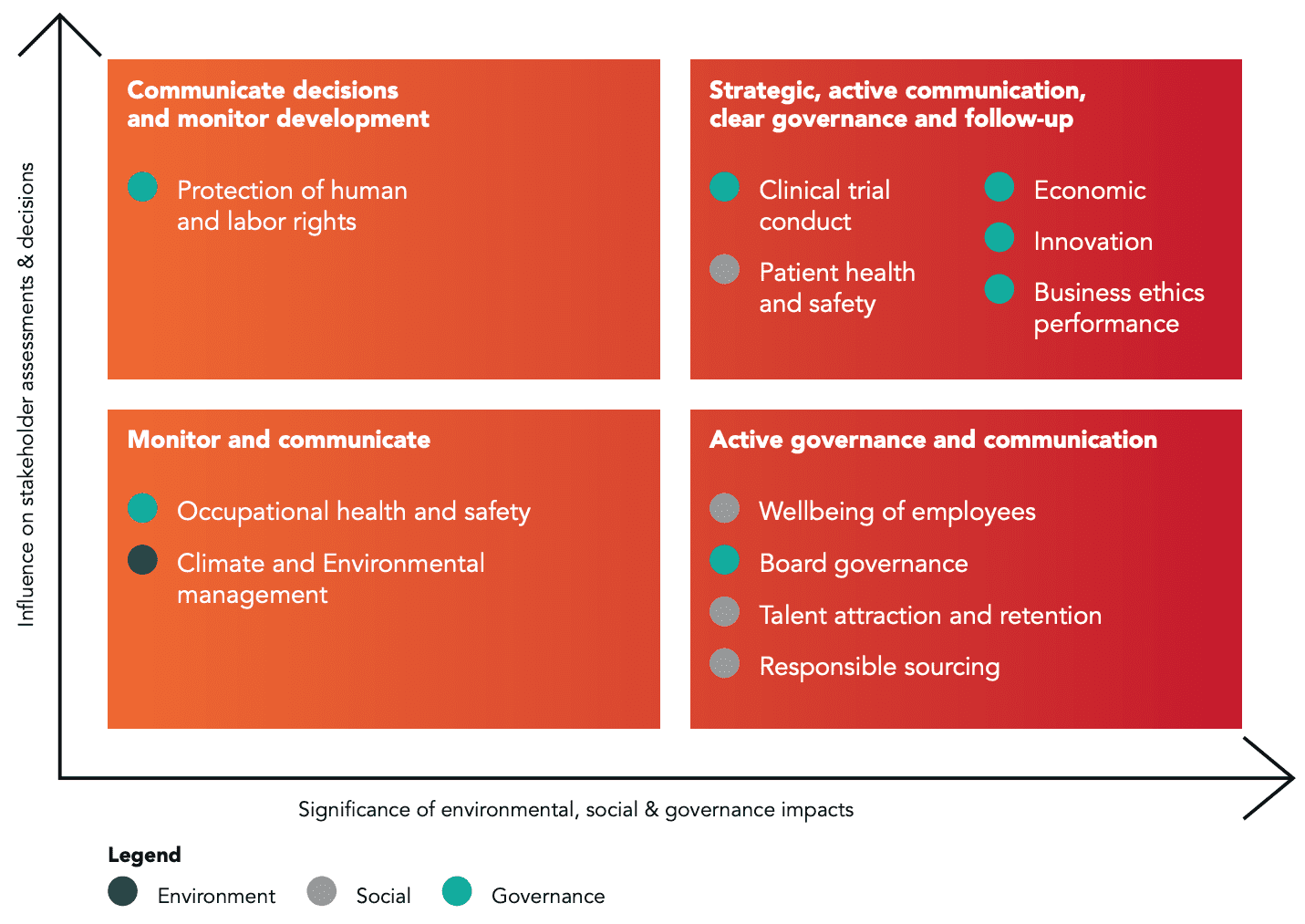 Influence on stakeholder assessments & decisions

Communicate decisions and monitor development

Protection of human and labor rights

Strategic, active communication, clear governance and follow-up

Clinical trial conduct

Patient health and safety

Economic

Innovation

Business ethics performance

Monitor and communicate

Occupational health and safety

Climate and Environmental management

Active governance and communication

Wellbeing of employees

Board governance

Talent attraction and retention

Responsible sourcing

Significance of environmental, social & governance impacts

Legend

Environment

Social

Governance